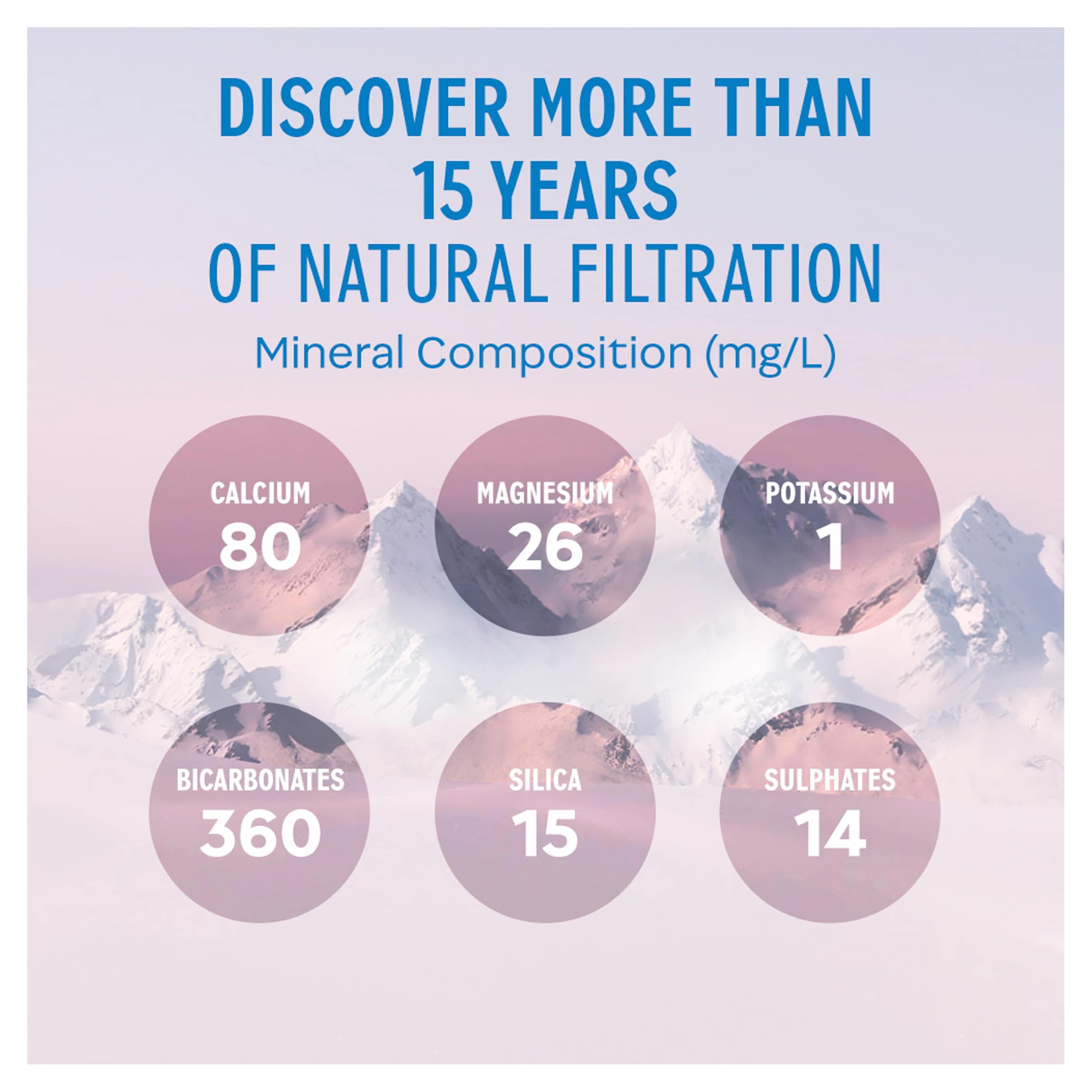 DISCOVER MORE THAN
15 YEARS
OF NATURAL FILTRATION

Mineral Composition (mg/L)

CALCIUM
80

MAGNESIUM
26

POTASSIUM
1

BICARBONATES
360

SILICA
15

SULPHATES
14